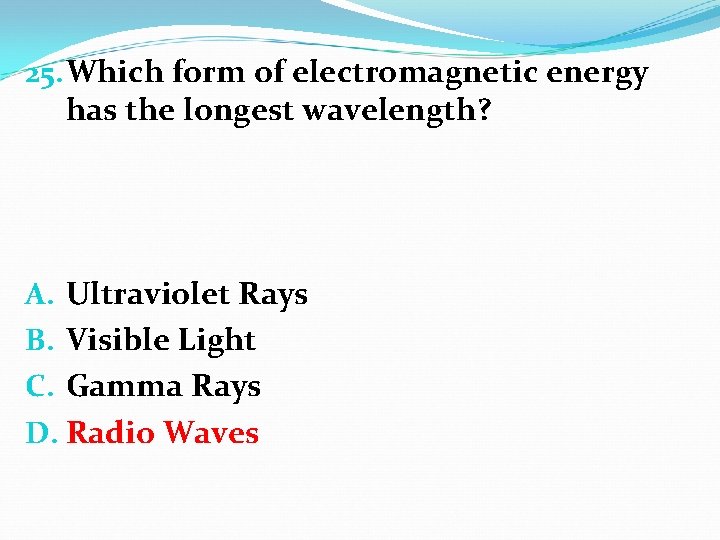 25. Which form of electromagnetic energy has the longest wavelength?

A. Ultraviolet Rays
B. Visible Light
C. Gamma Rays
D. Radio Waves